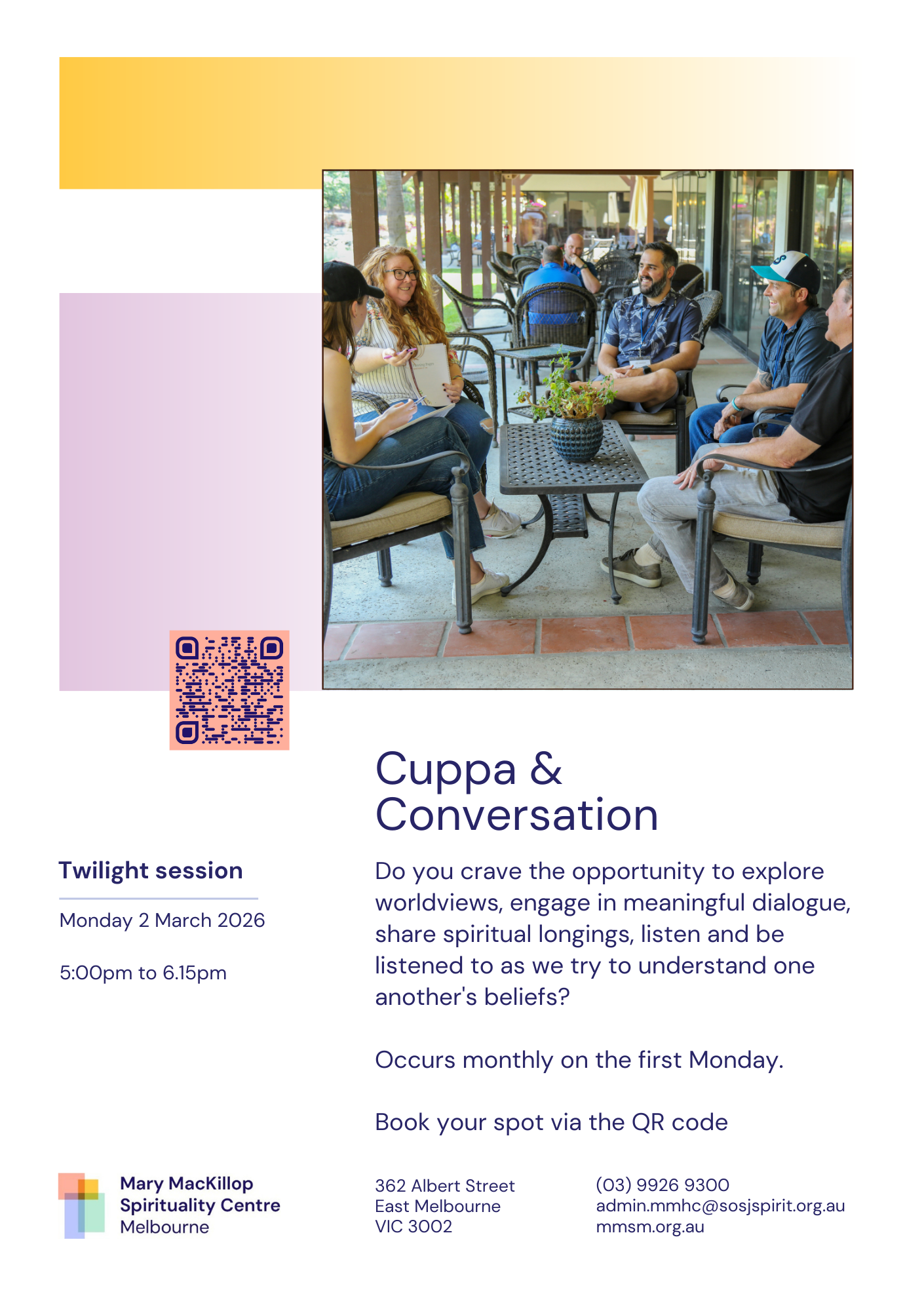 Cuppa & Conversation

Twilight session

Monday 2 March 2026

5:00pm to 6.15pm

Do you crave the opportunity to explore worldviews, engage in meaningful dialogue, share spiritual longings, listen and be listened to as we try to understand one another's beliefs?

Occurs monthly on the first Monday.

Book your spot via the QR code

Mary MacKillop Spirituality Centre Melbourne

362 Albert Street
East Melbourne
VIC 3002

(03) 9926 9300
admin.mmhc@sosjspirit.org.au
mmsm.org.au